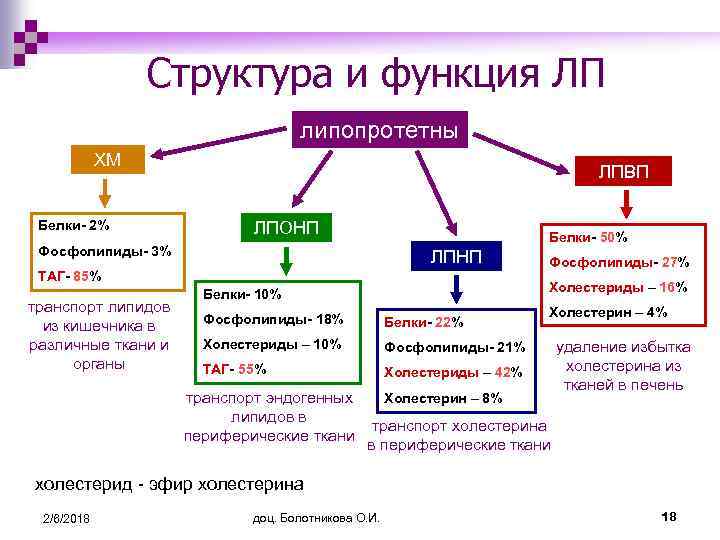 Структура и функция ЛП

липопротетны

ХМ

Белки- 2%
Фосфолипиды- 3%
ТАГ- 85%

транспорт липидов из кишечника в различные ткани и органы

ЛПОНП

Белки- 10%
Фосфолипиды- 18%
Холестериды – 10%
ТАГ- 55%

транспорт эндогенных липидов в периферические ткани

ЛПНП

Белки- 22%
Фосфолипиды- 21%
Холестериды – 42%
Холестерин – 8%

транспорт холестерина в периферические ткани

ЛПВП

Белки- 50%
Фосфолипиды- 27%
Холестериды – 16%
Холестерин – 4%

удаление избытка холестерина из тканей в печень

холестерид - эфир холестерина

2/8/2018

доц. Болотникова О.И.

18